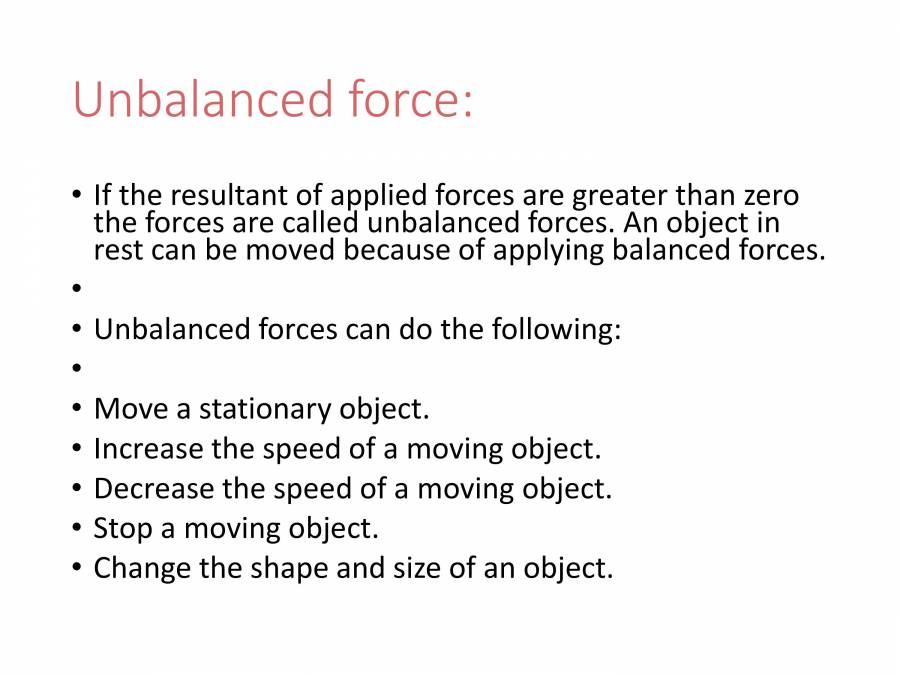 Unbalanced force:

• If the resultant of applied forces are greater than zero the forces are called unbalanced forces. An object in rest can be moved because of applying balanced forces.
•
• Unbalanced forces can do the following:
•
• Move a stationary object.
• Increase the speed of a moving object.
• Decrease the speed of a moving object.
• Stop a moving object.
• Change the shape and size of an object.